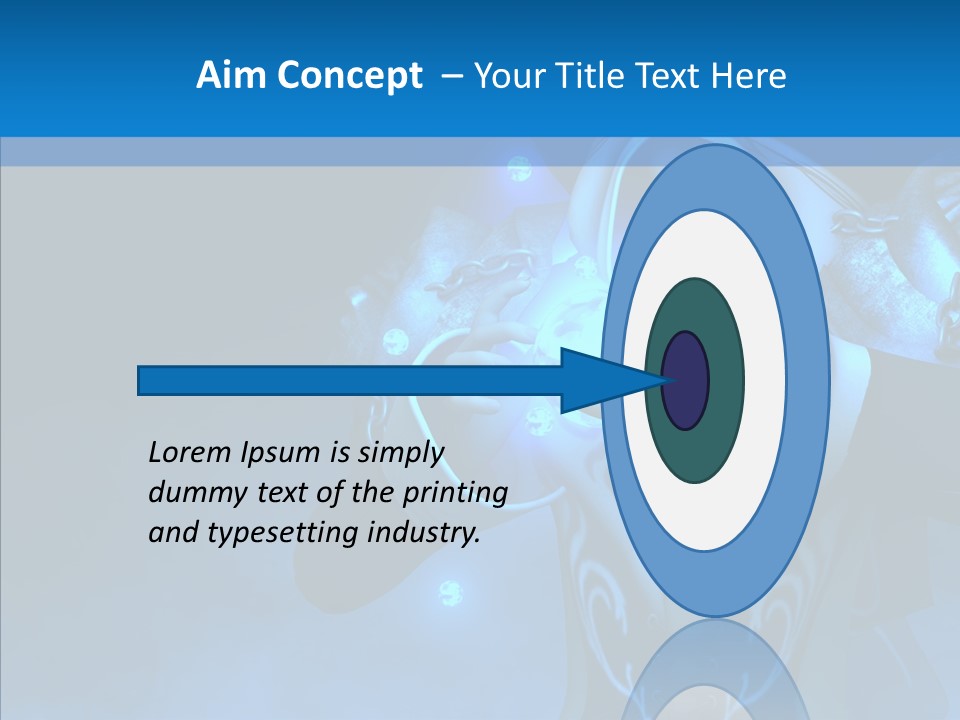 Aim Concept – Your Title Text Here

Lorem Ipsum is simply dummy text of the printing and typesetting industry.